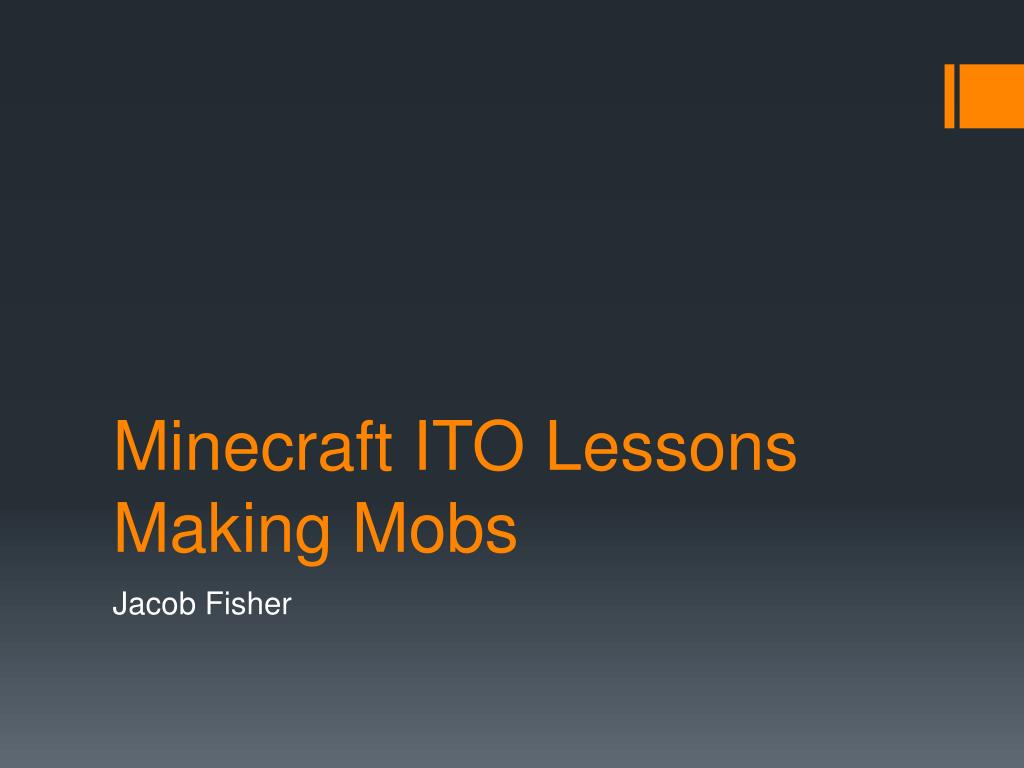 Minecraft ITO Lessons
Making Mobs

Jacob Fisher